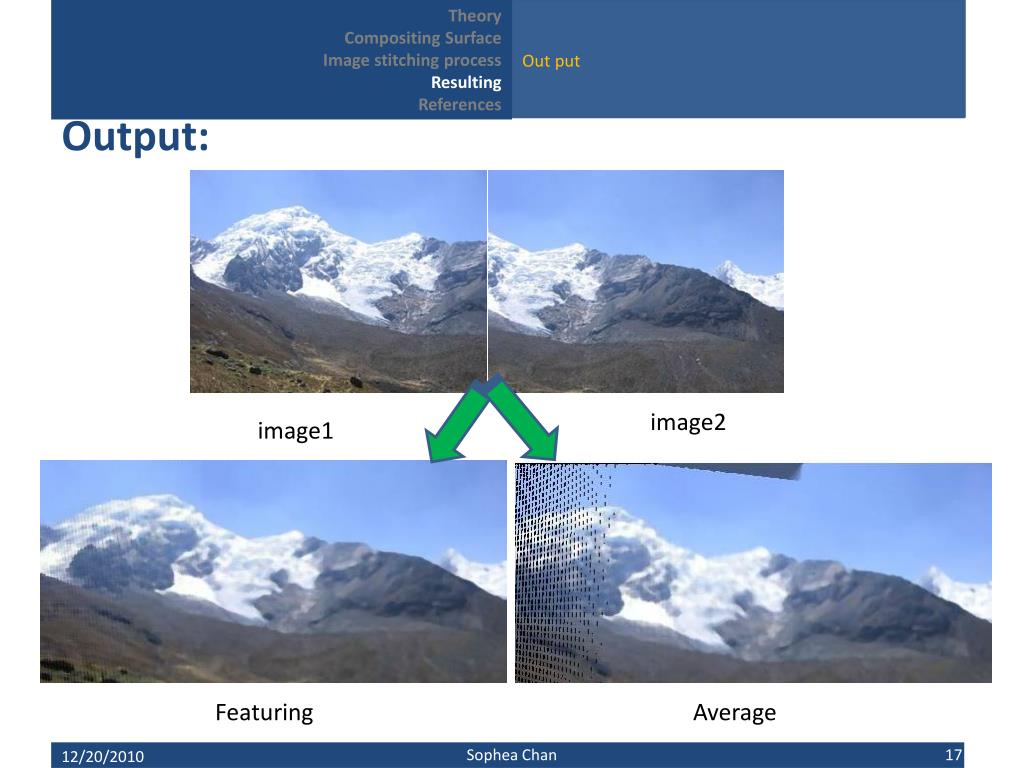 Theory
Compositing Surface
Image stitching process
Resulting
References

Out put

Output:

image1

image2

Featuring

Average

12/20/2010

Sophea Chan

17